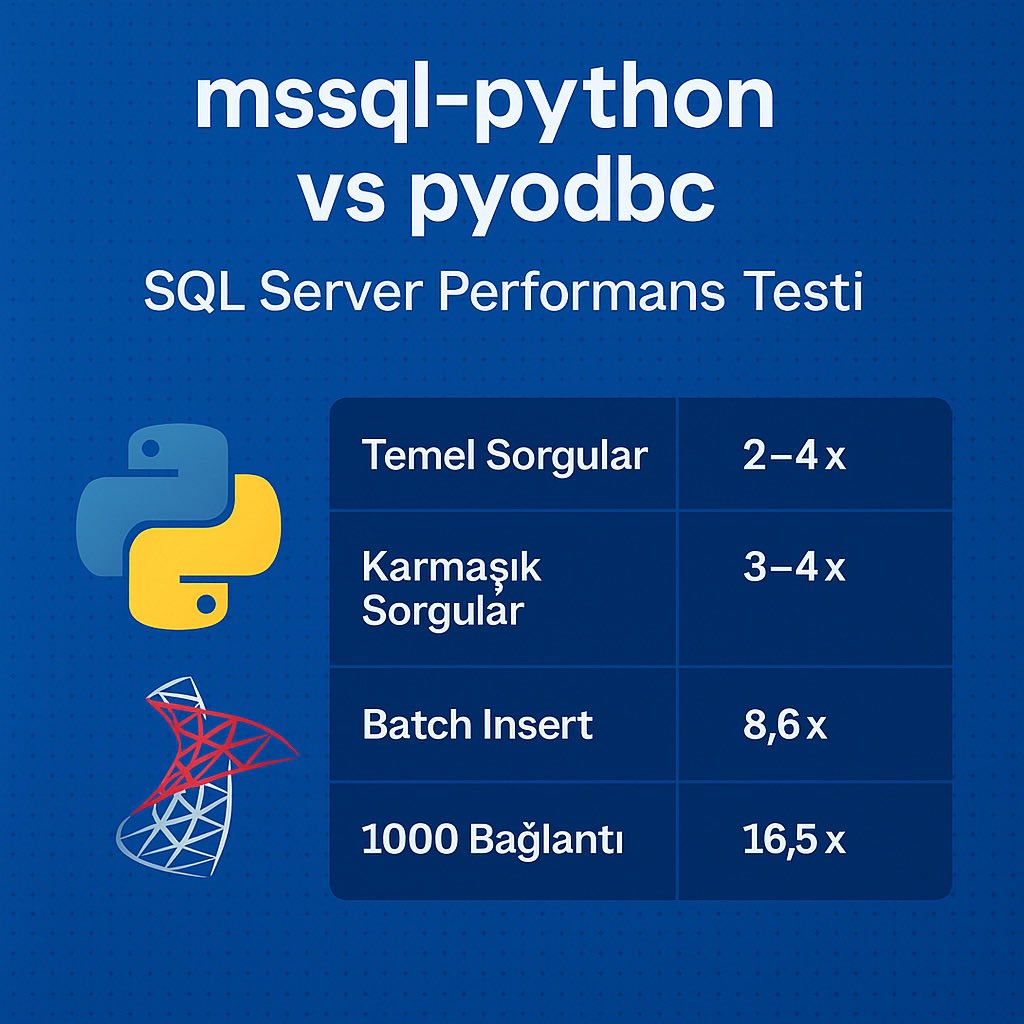 mssql-python vs pyodbc

SQL Server Performans Testi

| Temel Sorgular | 2–4 x |
|---|---|
| Karmaşık Sorgular | 3–4 x |
| Batch Insert | 8,6 x |
| 1000 Bağlantı | 16,5 x |